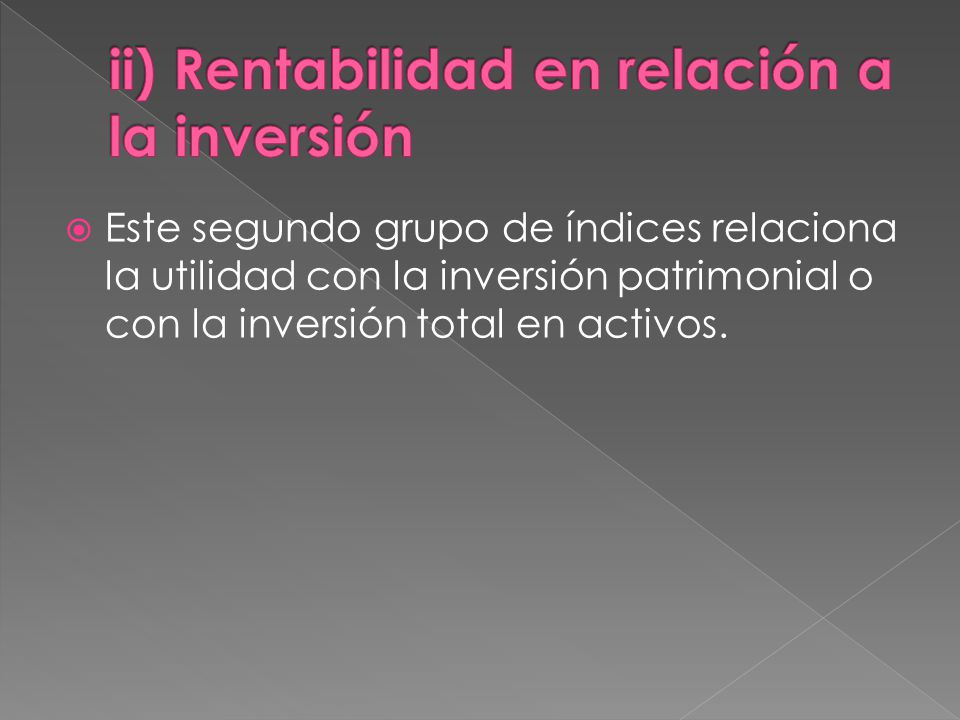 ii) Rentabilidad en relación a la inversión

Este segundo grupo de índices relaciona la utilidad con la inversión patrimonial o con la inversión total en activos.